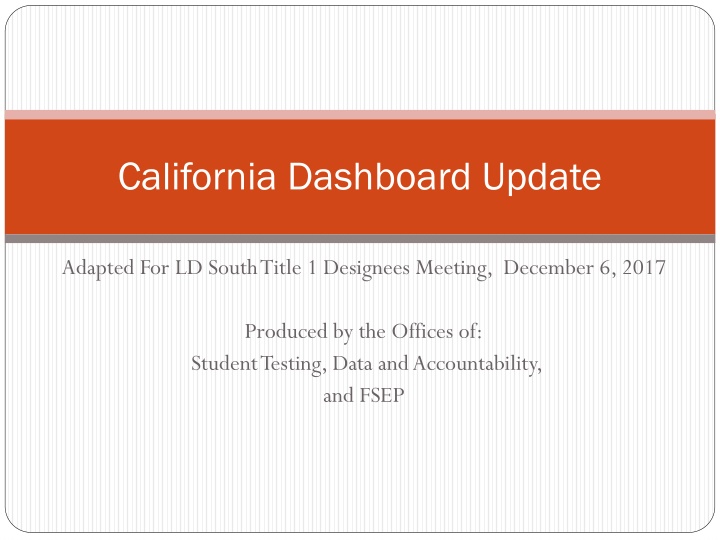 California Dashboard Update

Adapted For LD South Title 1 Designees Meeting, December 6, 2017

Produced by the Offices of:
Student Testing, Data and Accountability,
and FSEP